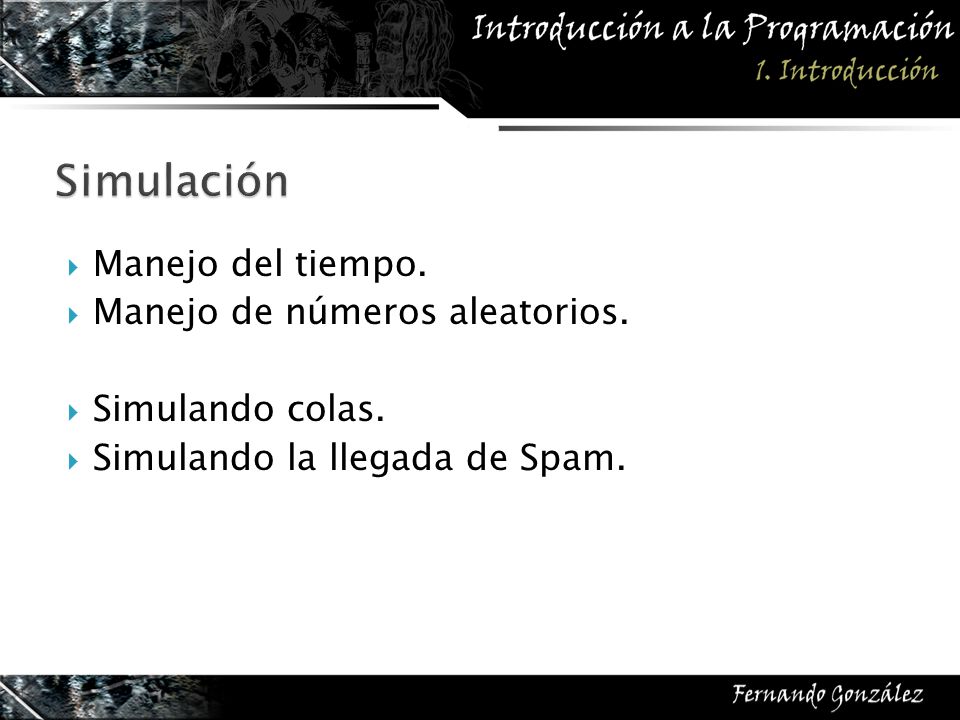 Introducción a la Programación
1. Introducción

Simulación

Manejo del tiempo.
Manejo de números aleatorios.

Simulando colas.
Simulando la llegada de Spam.

Fernando González